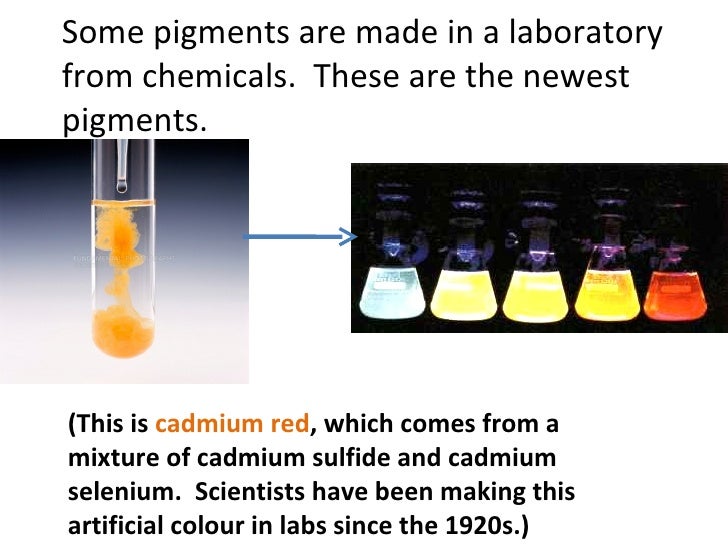 Some pigments are made in a laboratory from chemicals. These are the newest pigments.

(This is cadmium red, which comes from a mixture of cadmium sulfide and cadmium selenium. Scientists have been making this artificial colour in labs since the 1920s.)